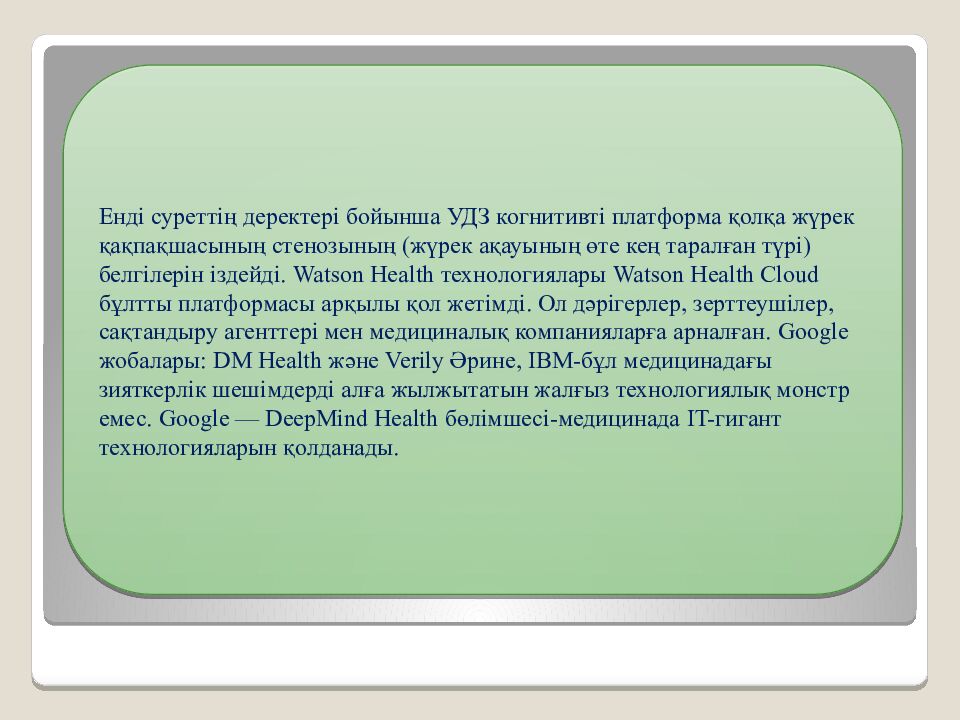 Енді суреттің деректері бойынша УДЗ когнитивті платформа қолқа жүрек қақпақшасының стенозының (жүрек ақауының өте кең таралған түрі) белгілерін іздейді. Watson Health технологиялары Watson Health Cloud бұлтты платформасы арқылы қол жетімді. Ол дәрігерлер, зерттеушілер, сақтандыру агенттері мен медициналық компанияларға арналған. Google жобалары: DM Health және Verily Әрине, IBM-бұл медицинадағы зияткерлік шешімдерді алға жылжытатын жалғыз технологиялық монстр емес. Google — DeepMind Health бөлімшесі-медицинада IT-гигант технологияларын қолданады.